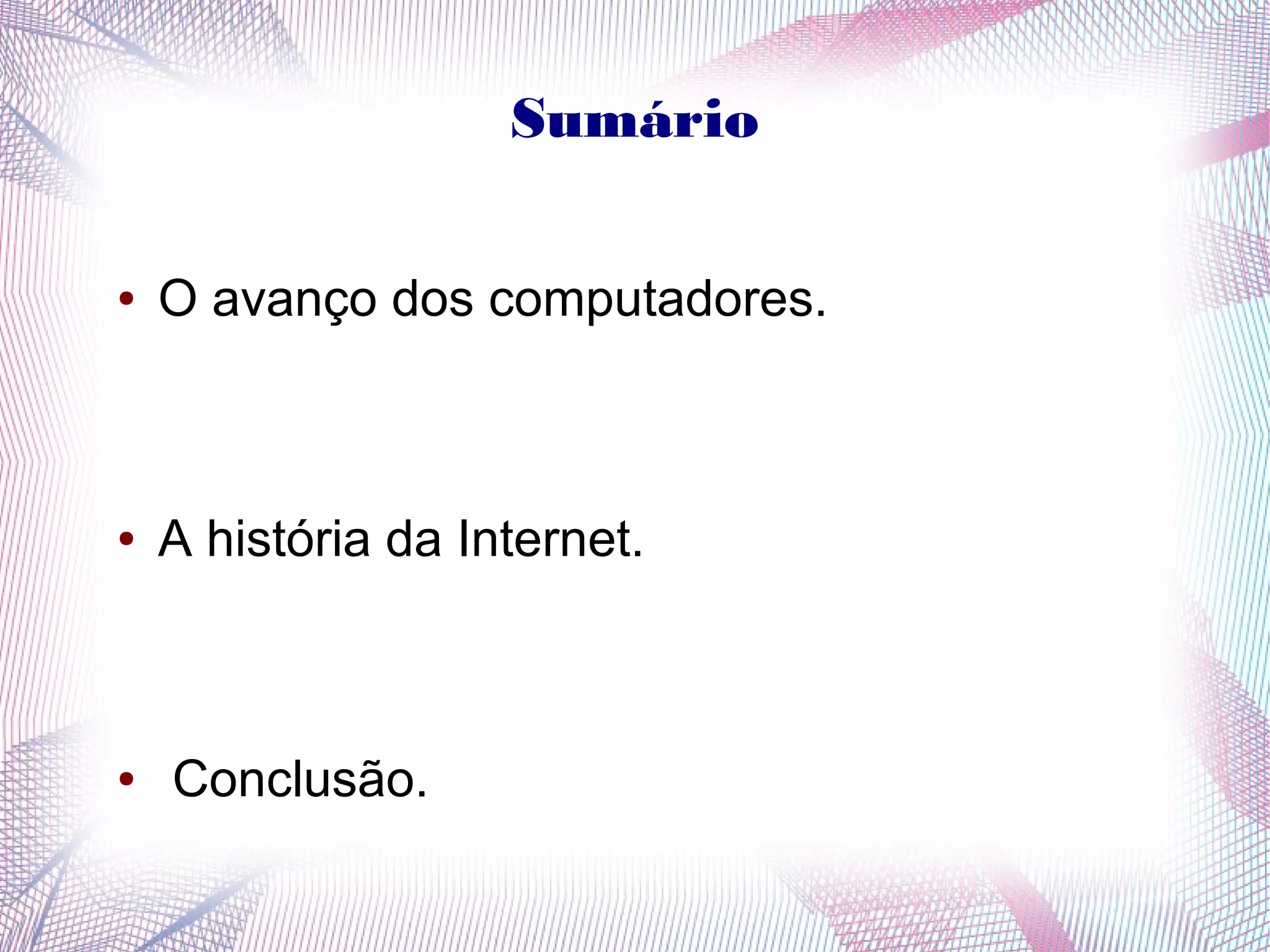 Sumário

• O avanço dos computadores.

• A história da Internet.

• Conclusão.